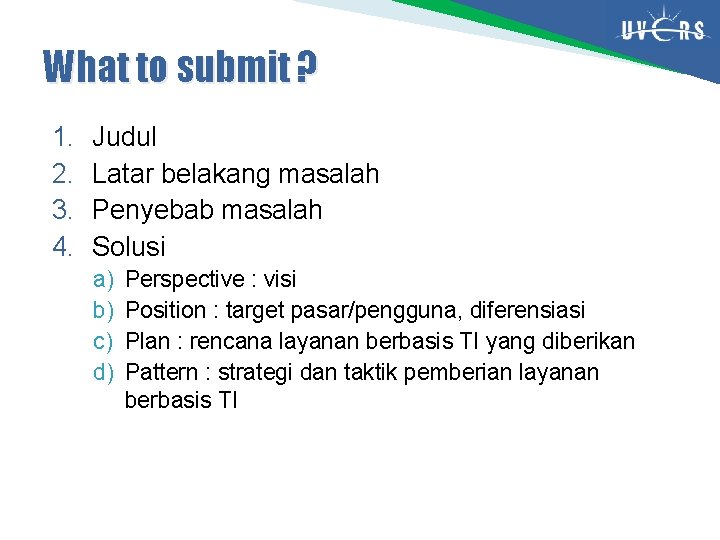 UVERS

What to submit ?

1. Judul
2. Latar belakang masalah
3. Penyebab masalah
4. Solusi
a) Perspective : visi
b) Position : target pasar/pengguna, diferensiasi
c) Plan : rencana layanan berbasis TI yang diberikan
d) Pattern : strategi dan taktik pemberian layanan berbasis TI